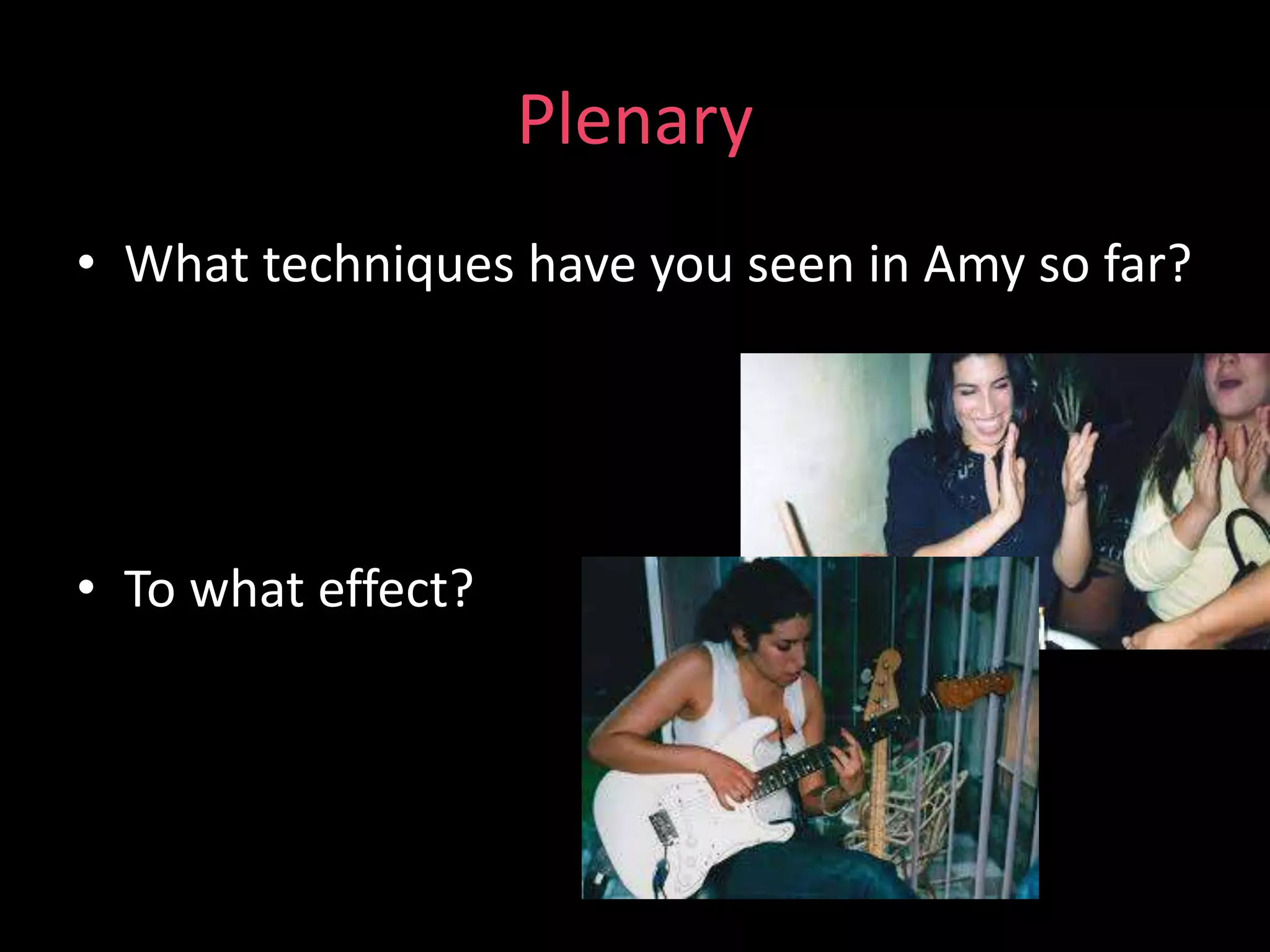 Plenary

• What techniques have you seen in Amy so far?

• To what effect?